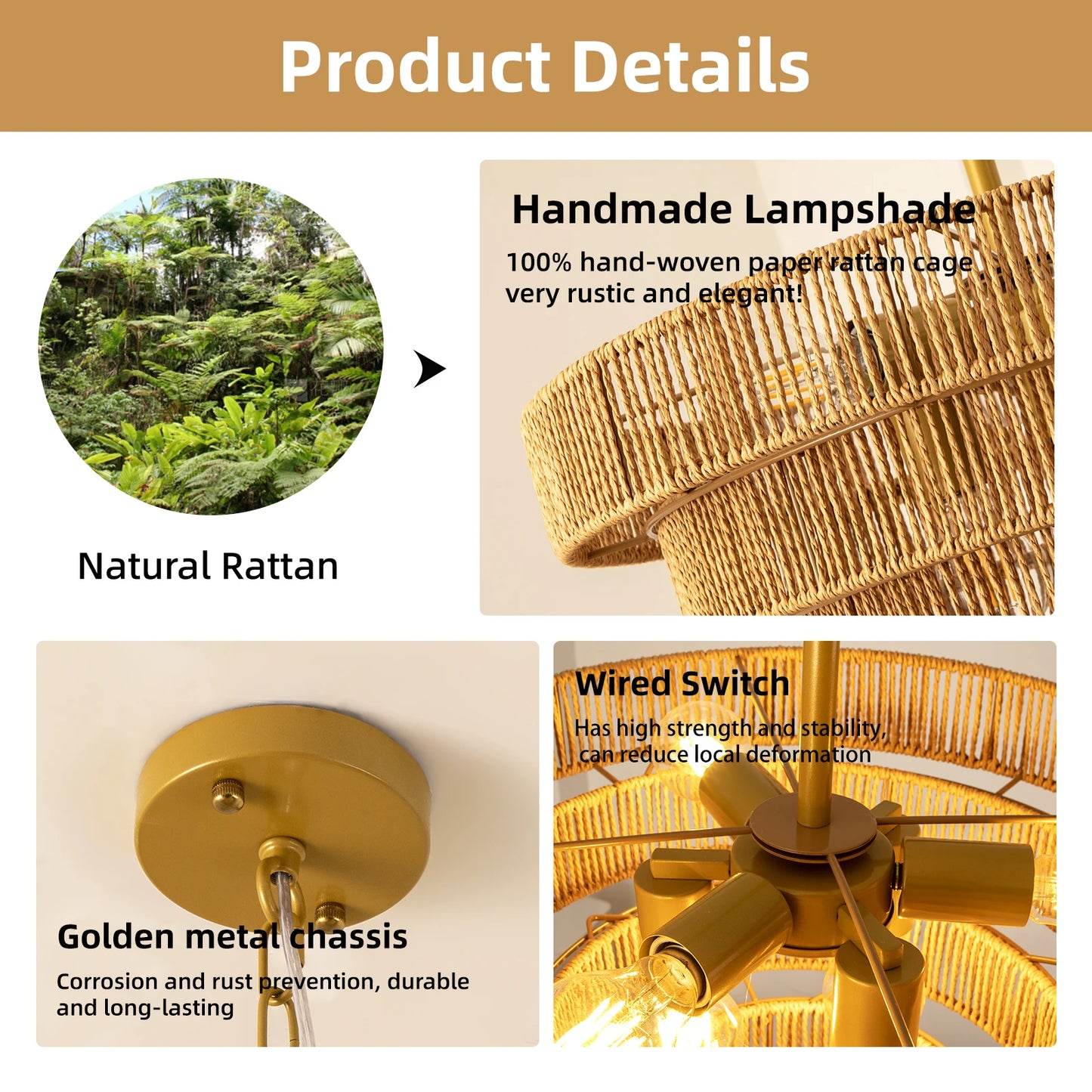 Product Details

Natural Rattan

Handmade Lampshade

100% hand-woven paper rattan cage very rustic and elegant!

Golden metal chassis

Corrosion and rust prevention, durable and long-lasting

Wired Switch

Has high strength and stability, can reduce local deformation